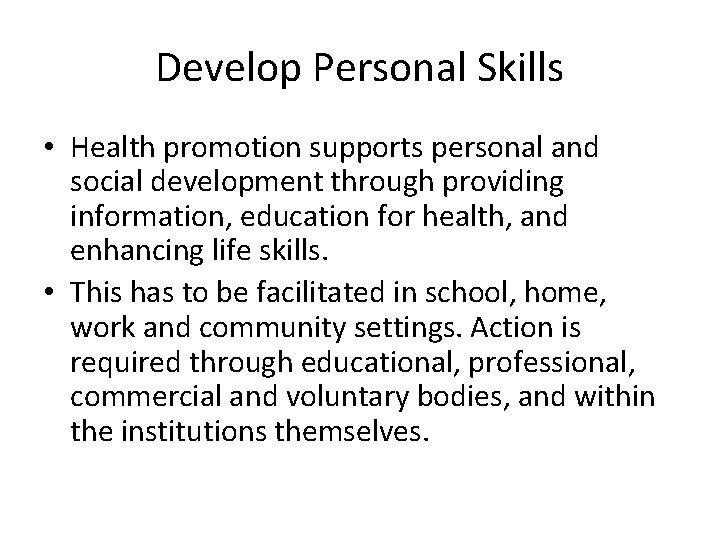 Develop Personal Skills

• Health promotion supports personal and social development through providing information, education for health, and enhancing life skills.

• This has to be facilitated in school, home, work and community settings. Action is required through educational, professional, commercial and voluntary bodies, and within the institutions themselves.